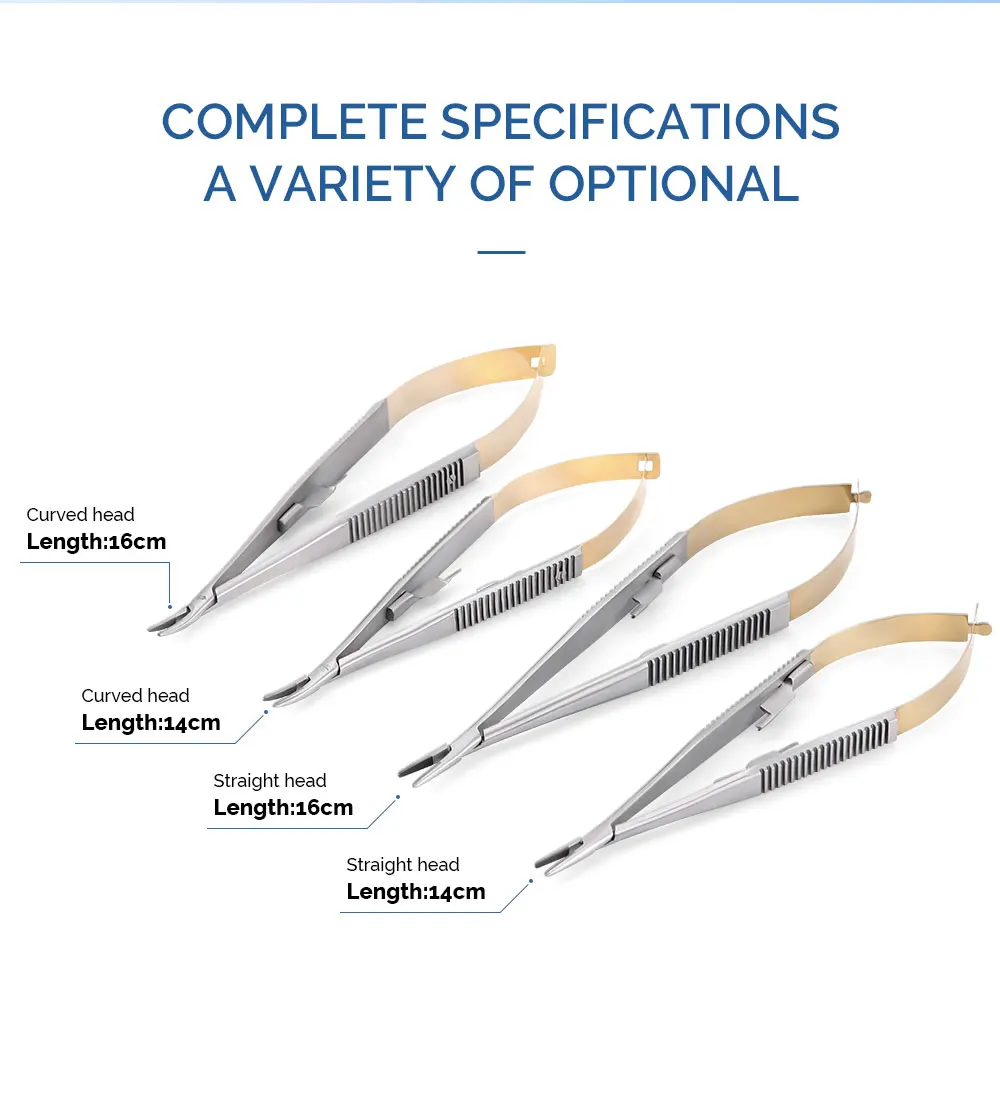 COMPLETE SPECIFICATIONS
A VARIETY OF OPTIONAL

Curved head
Length:16cm

Curved head
Length:14cm

Straight head
Length:16cm

Straight head
Length:14cm